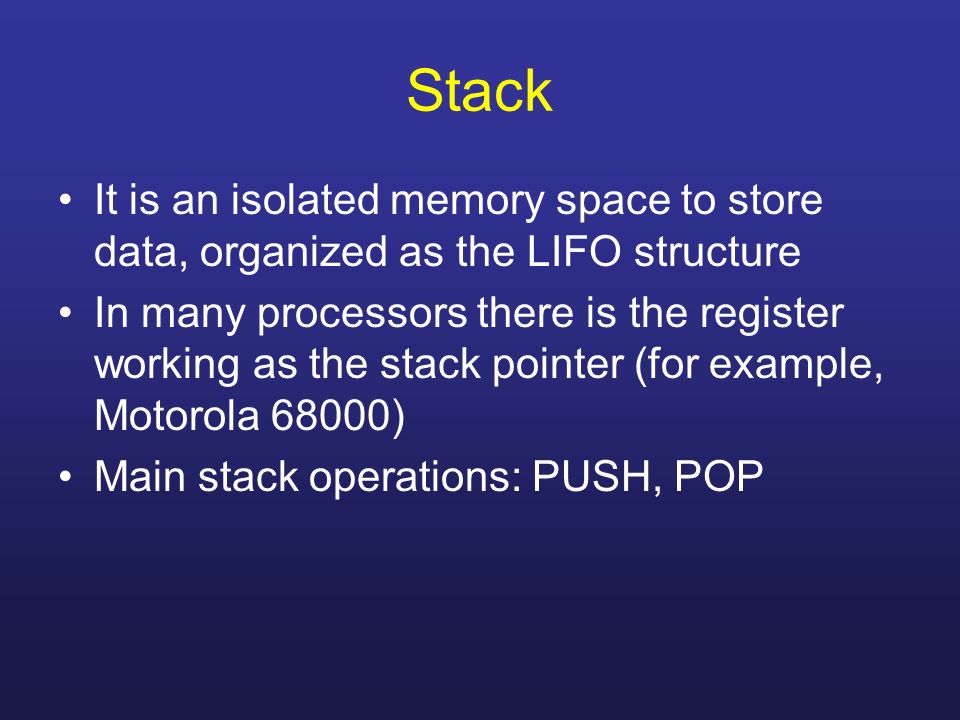 Stack

• It is an isolated memory space to store data, organized as the LIFO structure
• In many processors there is the register working as the stack pointer (for example, Motorola 68000)
• Main stack operations: PUSH, POP